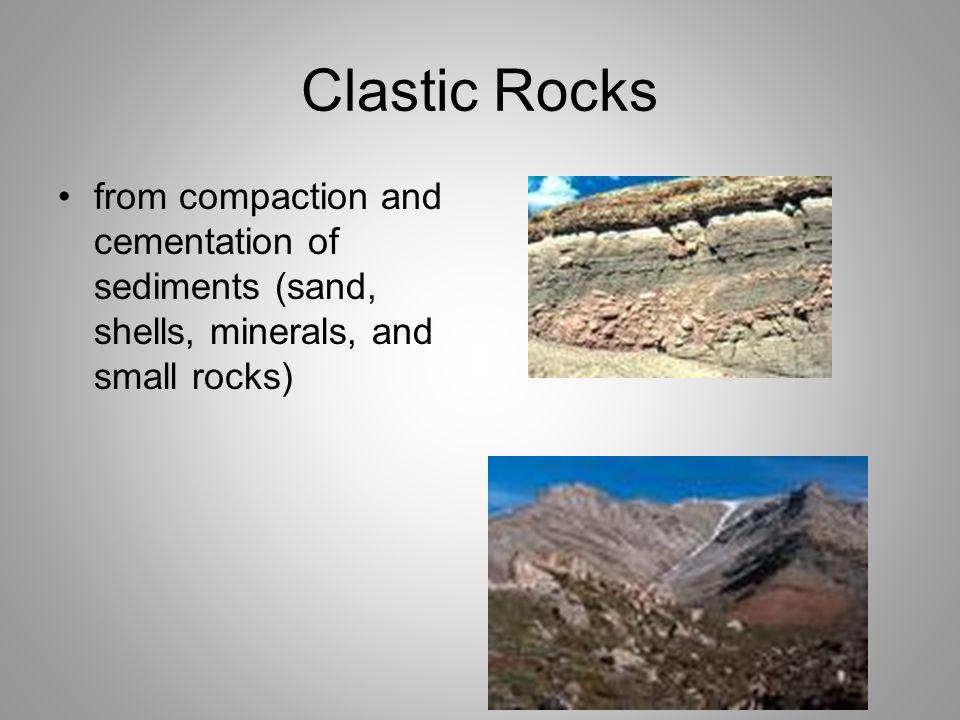 Clastic Rocks

• from compaction and cementation of sediments (sand, shells, minerals, and small rocks)